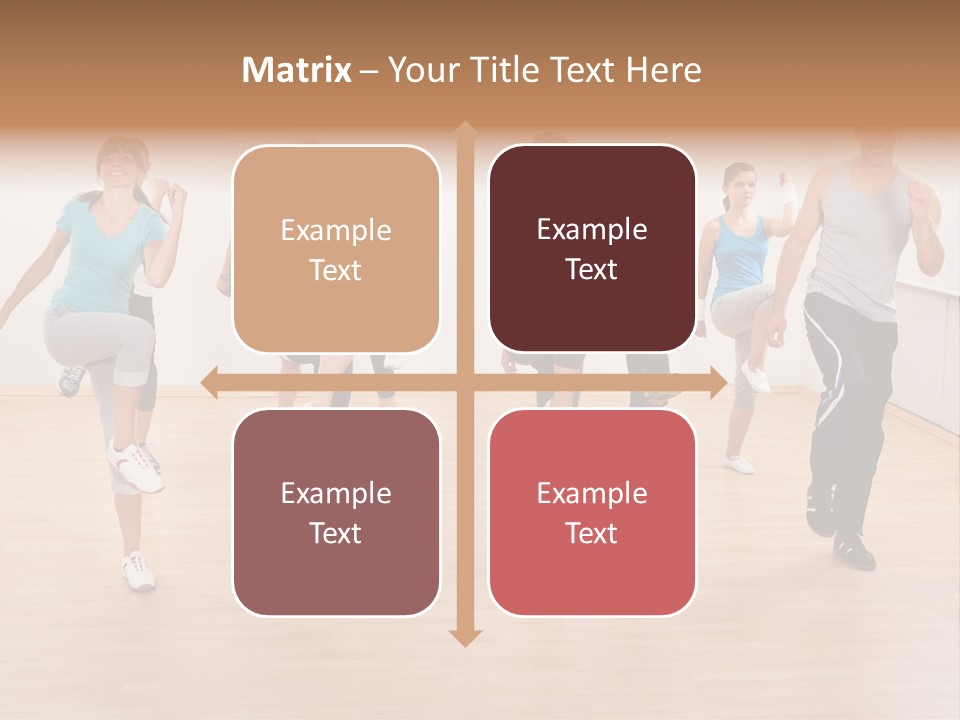 Matrix – Your Title Text Here

Example Text

Example Text

Example Text

Example Text